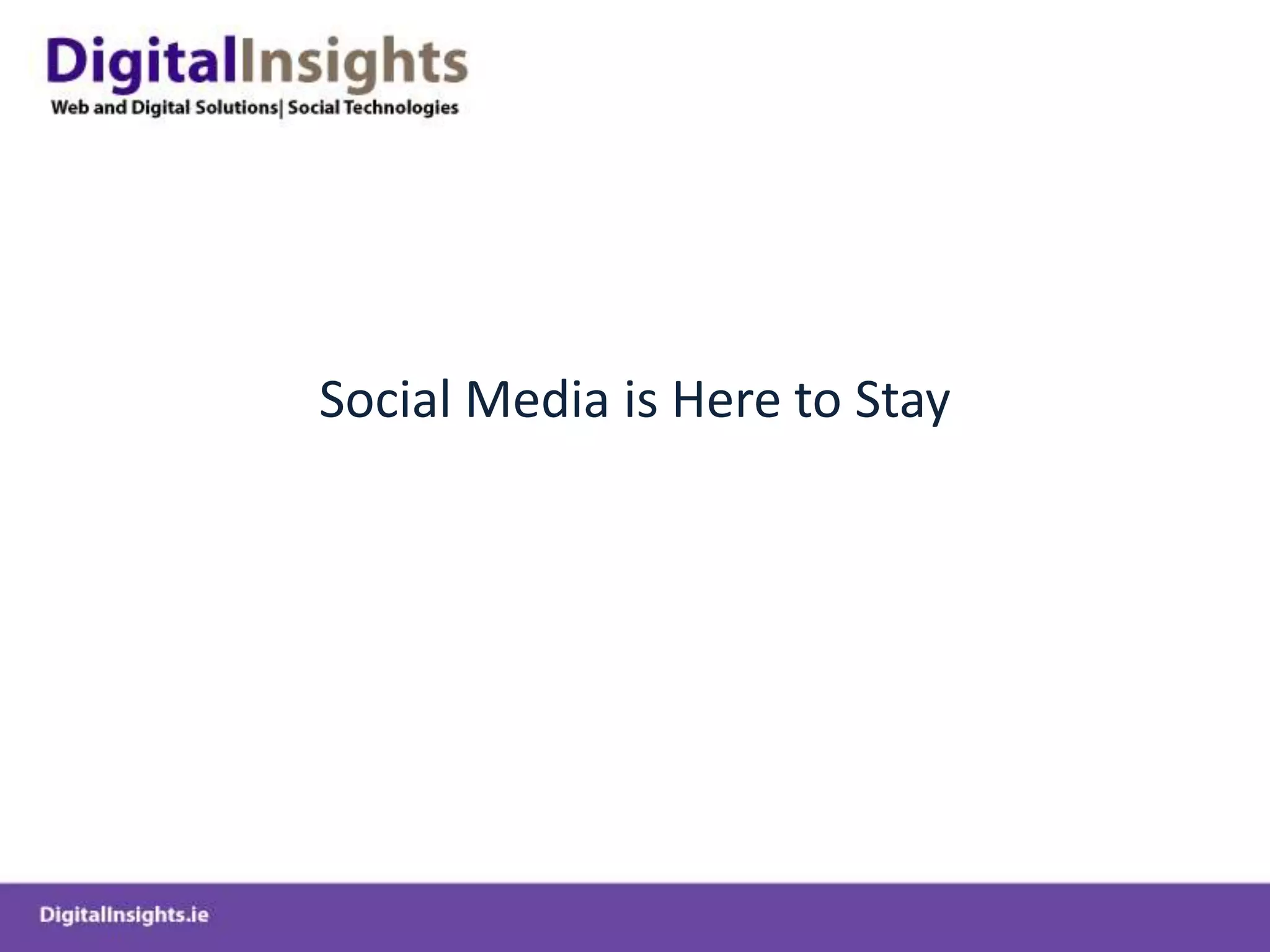 DigitalInsights
Web and Digital Solutions| Social Technologies

Social Media is Here to Stay

DigitalInsights.ie